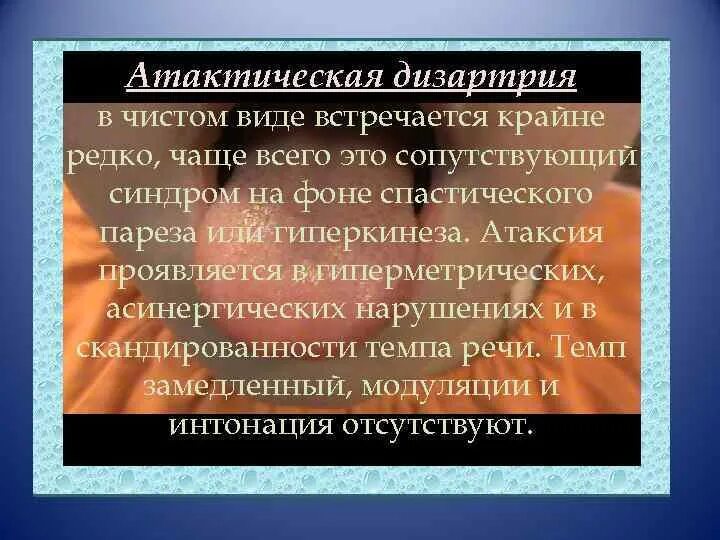 Атактическая дизартрия

в чистом виде встречается крайне редко, чаще всего это сопутствующий синдром на фоне спастического пареза или гиперкинеза. Атаксия проявляется в гиперметрических, асинергических нарушениях и в скандированности темпа речи. Темп замедленный, модуляции и интонация отсутствуют.